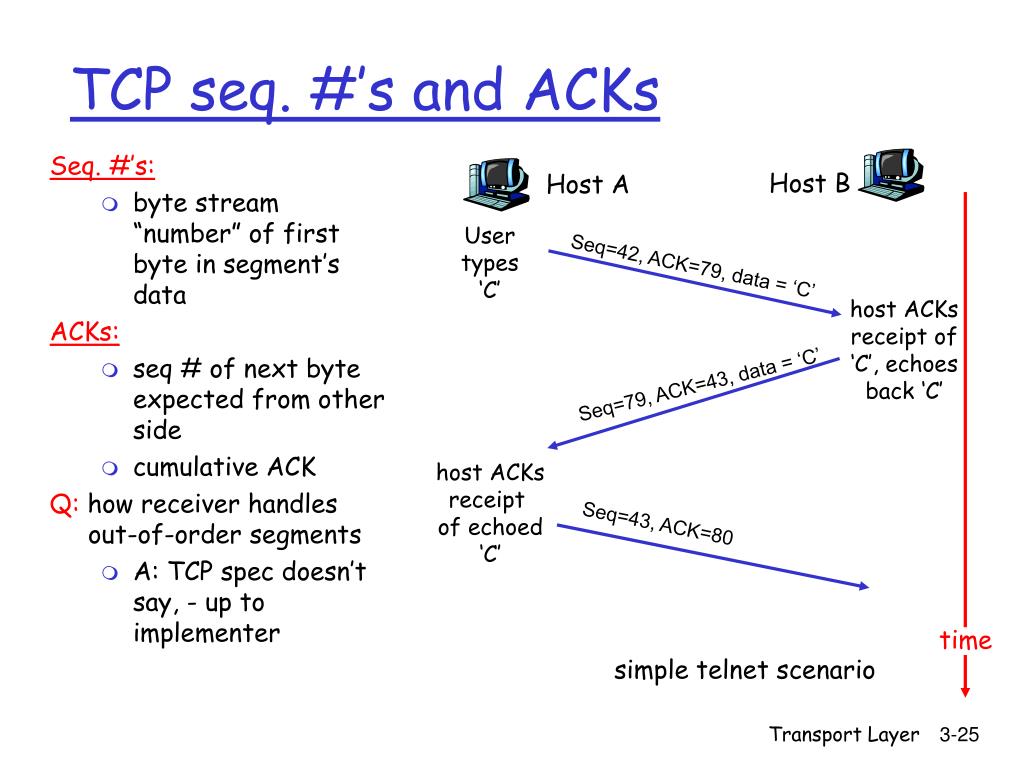 TCP seq. #'s and ACKs

Seq. #'s:

byte stream "number" of first byte in segment's data

ACKs:

seq # of next byte expected from other side

cumulative ACK

Q: how receiver handles out-of-order segments

A: TCP spec doesn't say, - up to implementer

Host A

Host B

User types 'C'

Seq=42, ACK=79, data = 'C'

host ACKs receipt of 'C', echoes back 'C'

Seq=79, ACK=43, data = 'C'

host ACKs receipt of echoed 'C'

Seq=43, ACK=80

time

simple telnet scenario

Transport Layer 3-25